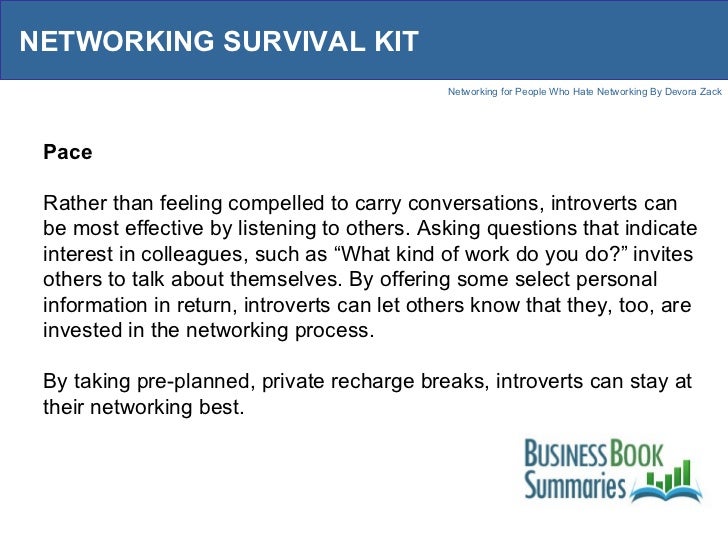 NETWORKING SURVIVAL KIT

Networking for People Who Hate Networking By Devora Zack

Pace

Rather than feeling compelled to carry conversations, introverts can be most effective by listening to others. Asking questions that indicate interest in colleagues, such as “What kind of work do you do?” invites others to talk about themselves. By offering some select personal information in return, introverts can let others know that they, too, are invested in the networking process.

By taking pre-planned, private recharge breaks, introverts can stay at their networking best.

BUSINESS BOOK Summaries